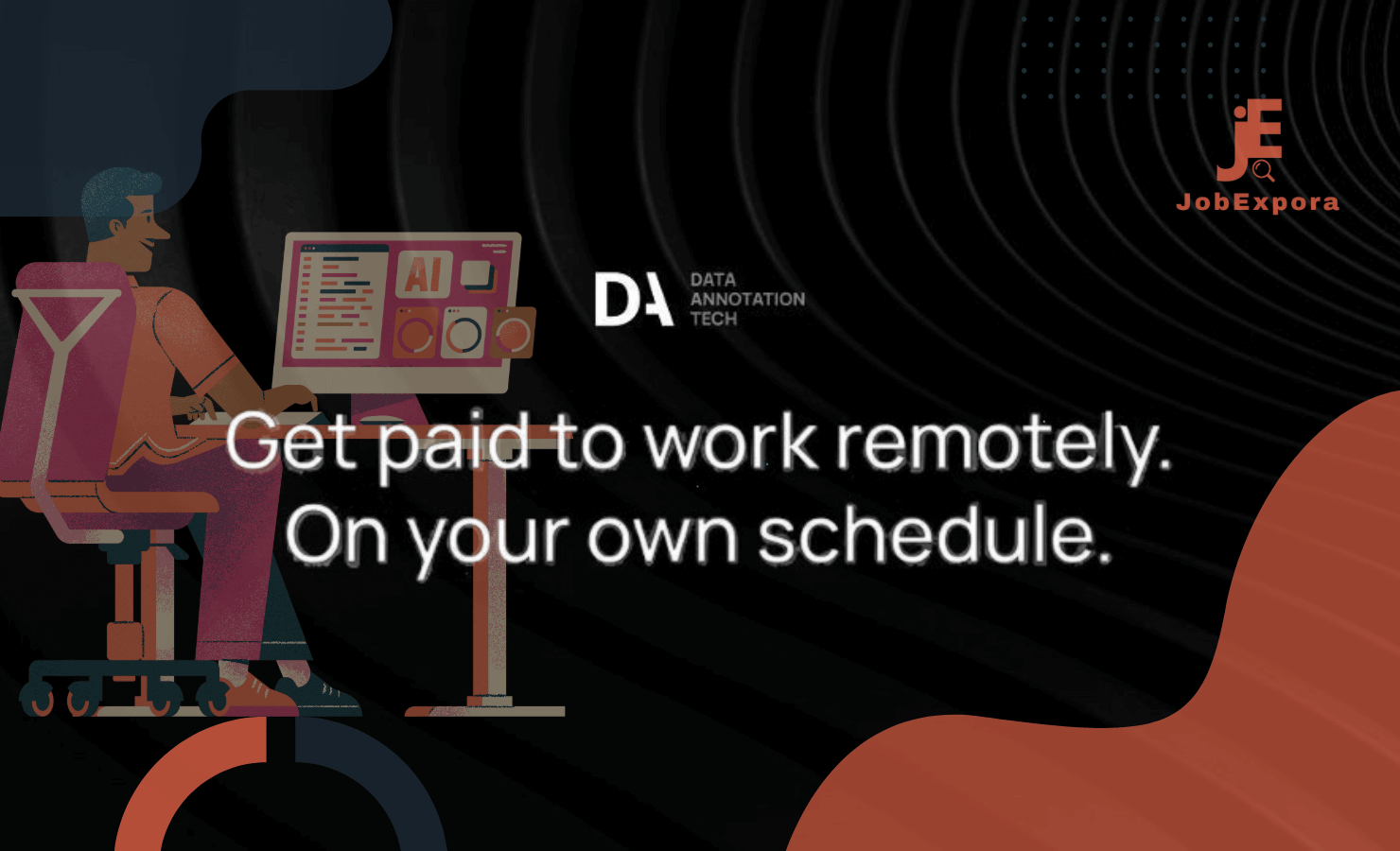 JE
JobExpora

AI

DA DATA ANNOTATION TECH

Get paid to work remotely.
On your own schedule.